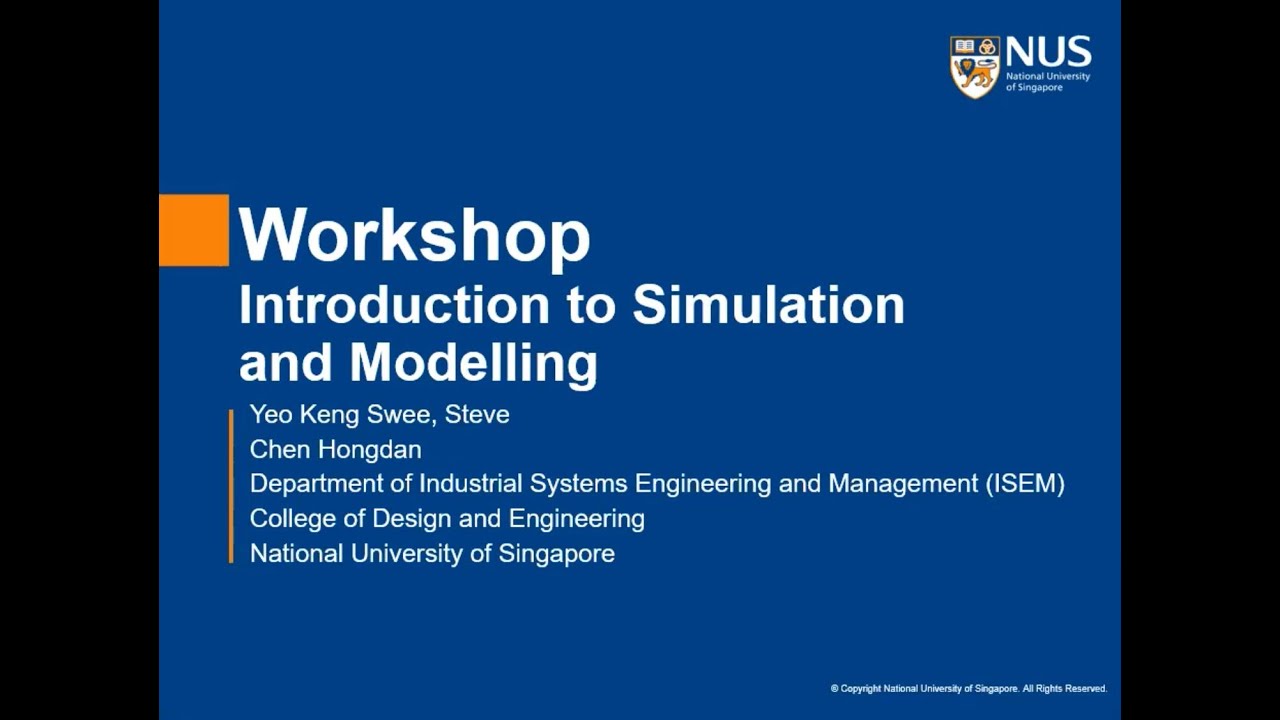 NUS
National University of Singapore

Workshop
Introduction to Simulation and Modelling

Yeo Keng Swee, Steve
Chen Hongdan
Department of Industrial Systems Engineering and Management (ISEM)
College of Design and Engineering
National University of Singapore

© Copyright National University of Singapore. All Rights Reserved.